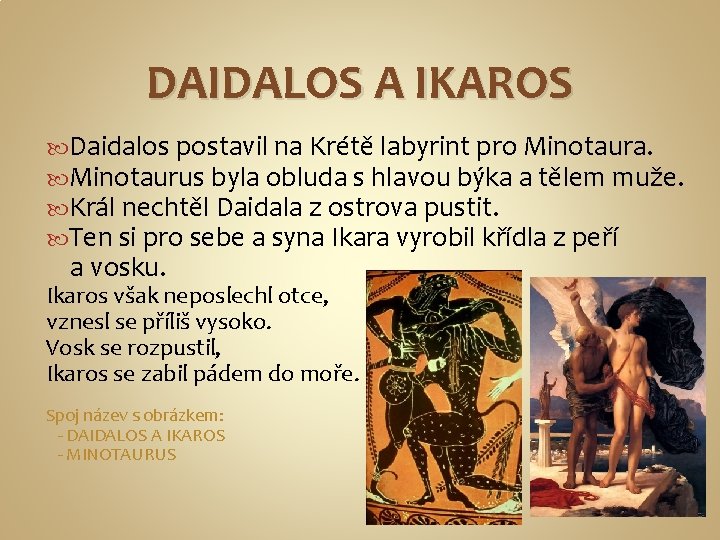 DAIDALOS A IKAROS

Daidalos postavil na Krétě labyrint pro Minotaura.

Minotaurus byla obluda s hlavou býka a tělem muže.

Král nechtěl Daidala z ostrova pustit.

Ten si pro sebe a syna Ikara vyrobil křídla z peří a vosku.

Ikaros však neposlechl otce,
vznesl se příliš vysoko.
Vosk se rozpustil,
Ikaros se zabil pádem do moře.

Spoj název s obrázkem:
- DAIDALOS A IKAROS
- MINOTAURUS